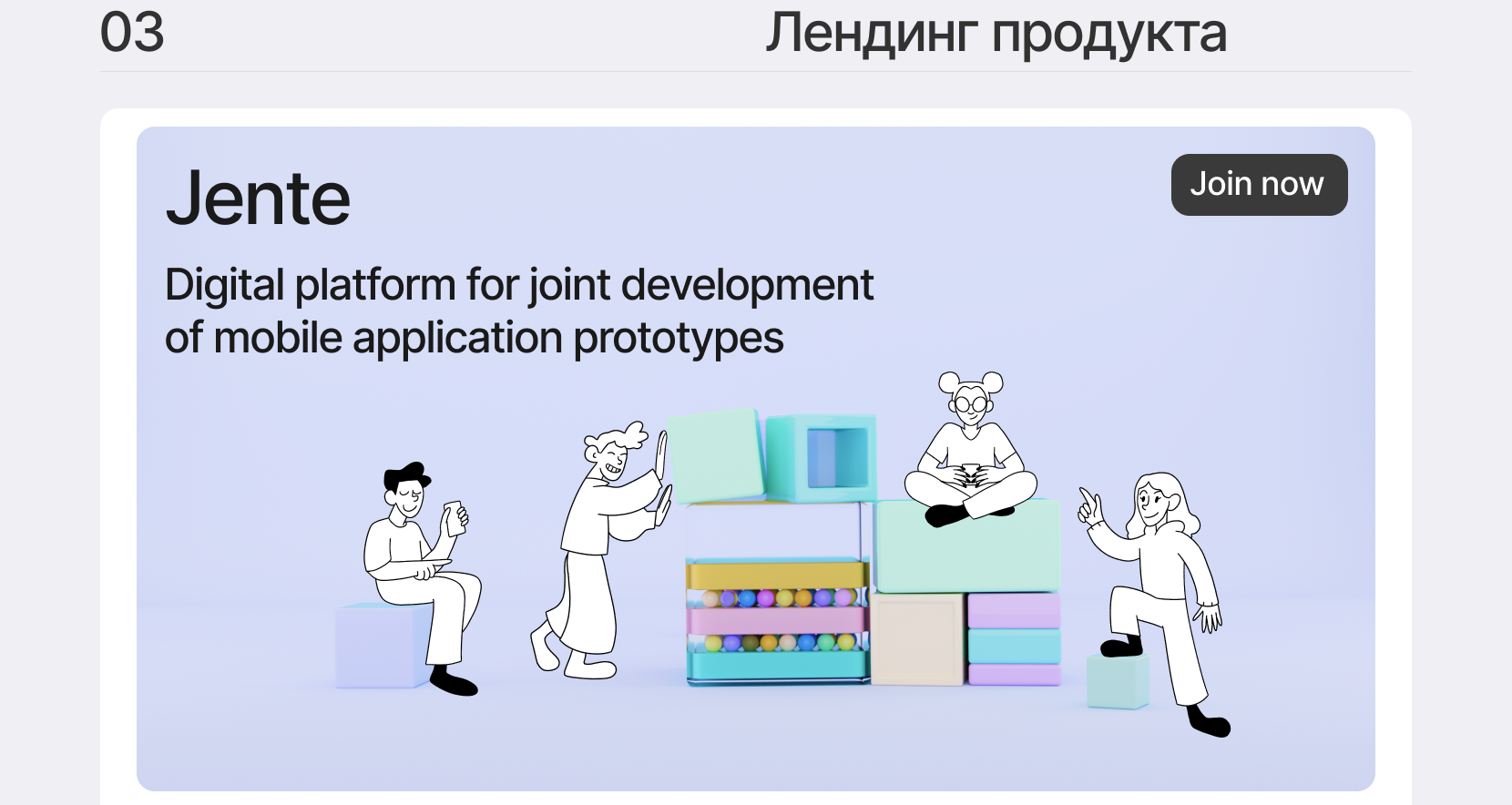 03

Лендинг продукта

Jente

Join now

Digital platform for joint development of mobile application prototypes